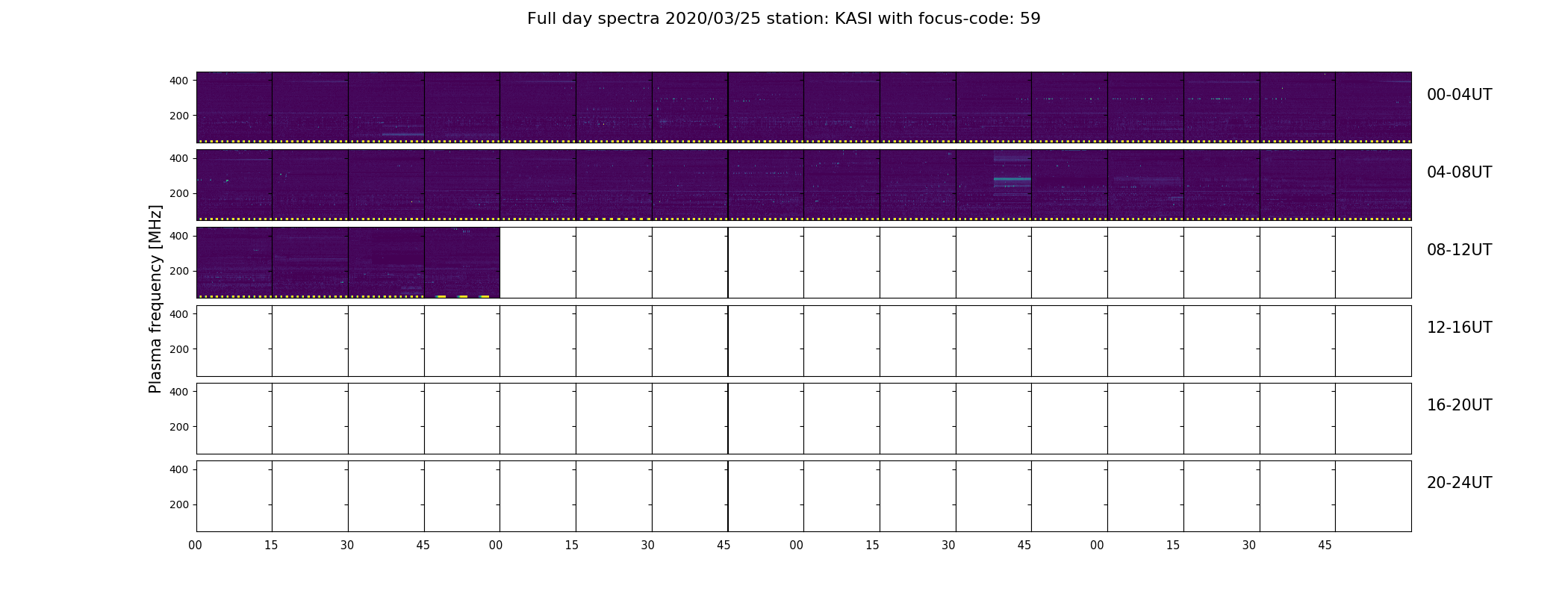 Full day spectra 2020/03/25 station: KASI with focus-code: 59

Plasma frequency [MHz]

400
200
00-04UT

400
200
04-08UT

400
200
08-12UT

400
200
12-16UT

400
200
16-20UT

400
200
20-24UT

00 15 30 45 00 15 30 45 00 15 30 45 00 15 30 45